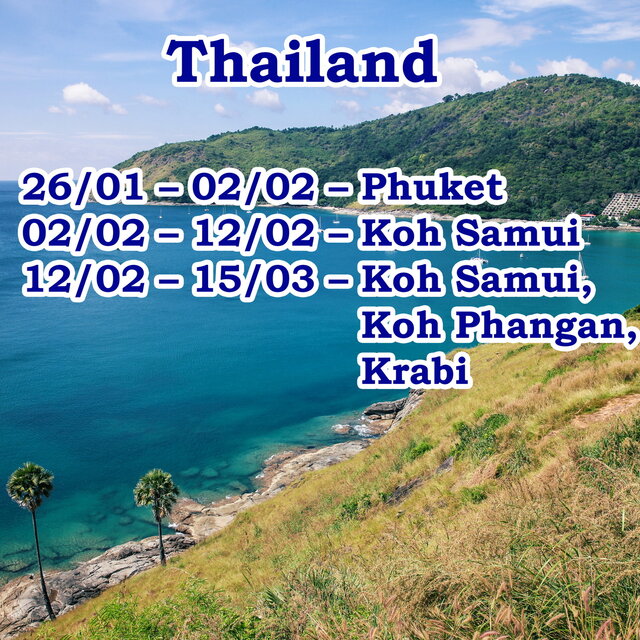 Thailand

26/01 – 02/02 – Phuket
02/02 – 12/02 – Koh Samui
12/02 – 15/03 – Koh Samui, Koh Phangan, Krabi